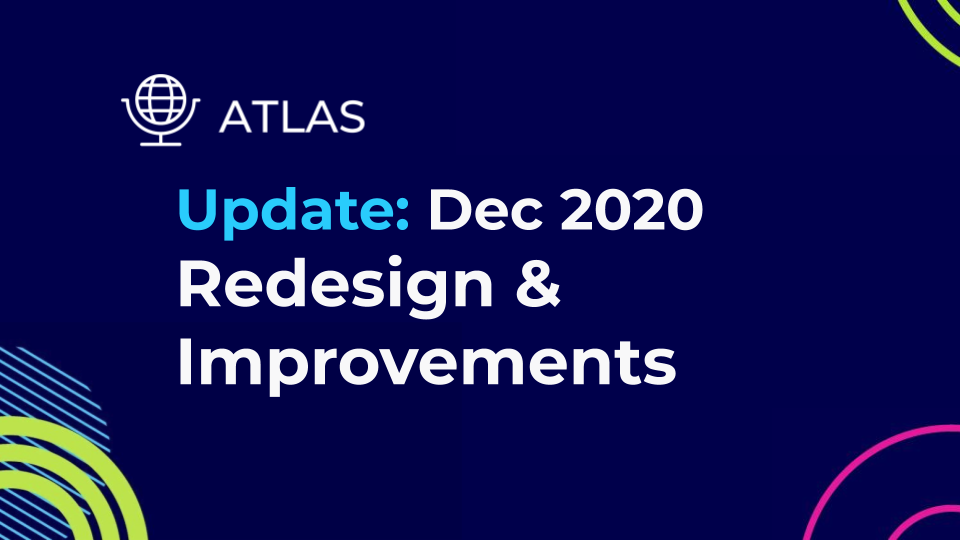 ATLAS

Update: Dec 2020 Redesign & Improvements